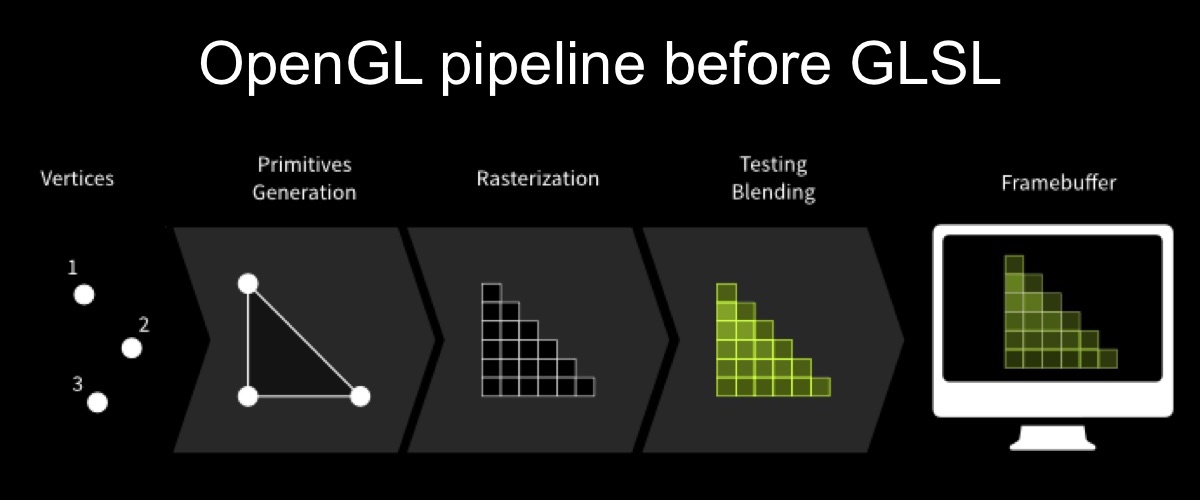 OpenGL pipeline before GLSL

Vertices

Primitives
Generation

Rasterization

Testing
Blending

Framebuffer

1

2

3